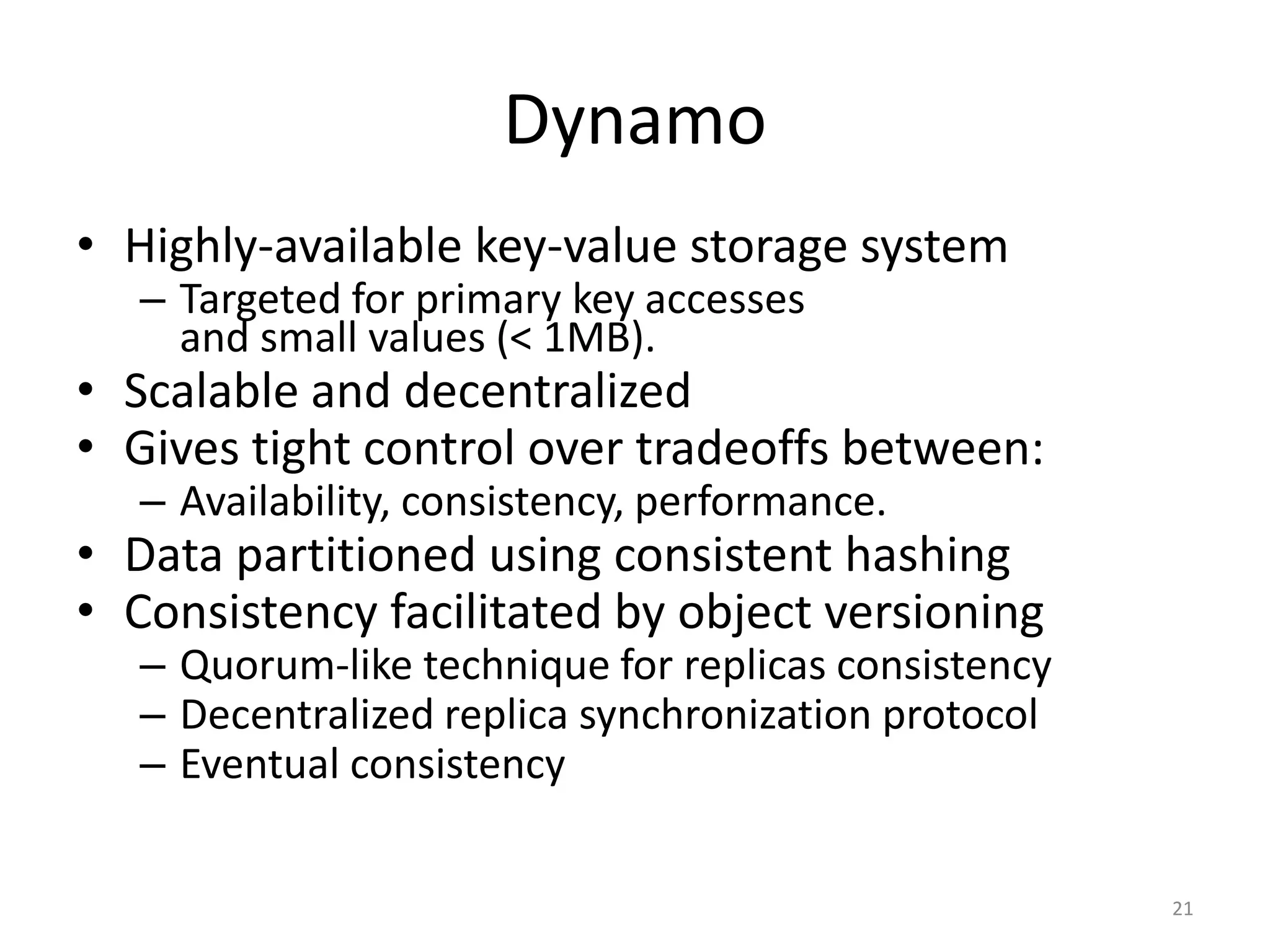 Dynamo

• Highly-available key-value storage system
– Targeted for primary key accesses and small values (< 1MB).
• Scalable and decentralized
• Gives tight control over tradeoffs between:
– Availability, consistency, performance.
• Data partitioned using consistent hashing
• Consistency facilitated by object versioning
– Quorum-like technique for replicas consistency
– Decentralized replica synchronization protocol
– Eventual consistency

21